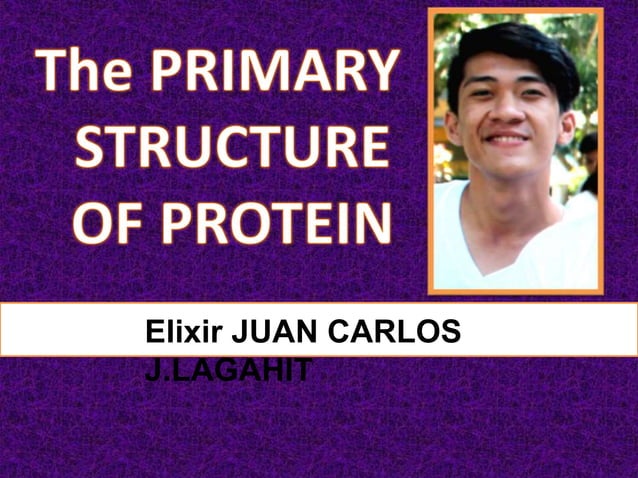 The PRIMARY STRUCTURE OF PROTEIN

Elixir JUAN CARLOS J.LAGAHIT